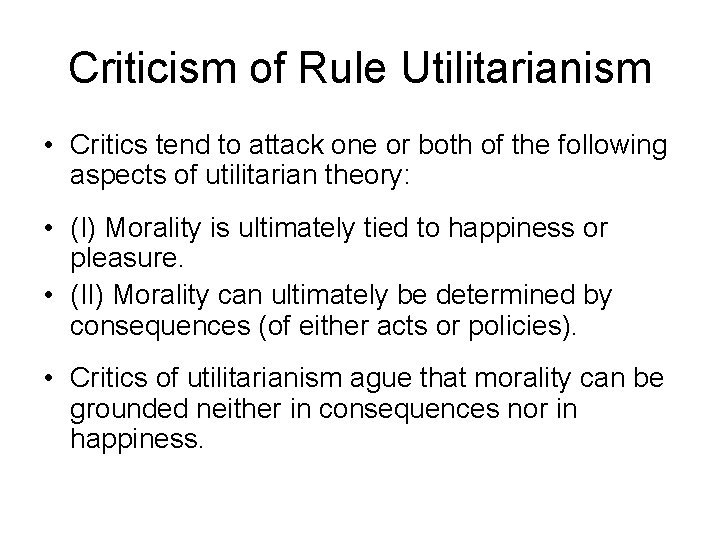 Criticism of Rule Utilitarianism

• Critics tend to attack one or both of the following aspects of utilitarian theory:

• (I) Morality is ultimately tied to happiness or pleasure.
• (II) Morality can ultimately be determined by consequences (of either acts or policies).

• Critics of utilitarianism ague that morality can be grounded neither in consequences nor in happiness.